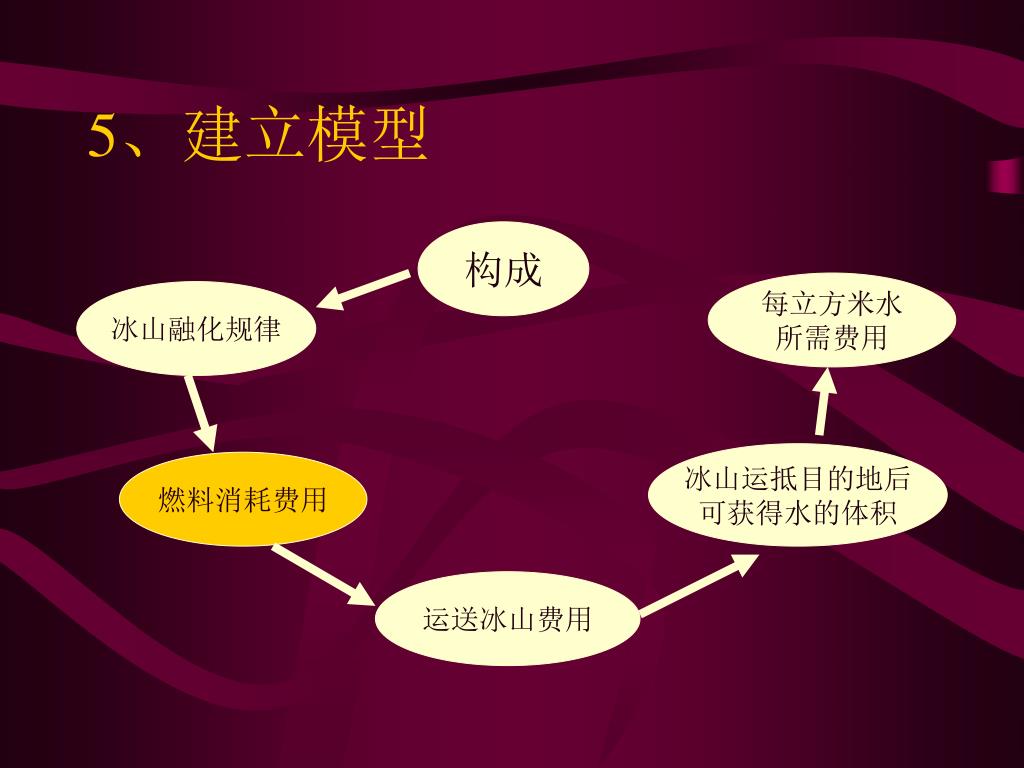 5、建立模型

构成

冰山融化规律

燃料消耗费用

运送冰山费用

冰山运抵目的地后可获得水的体积

每立方米水所需费用